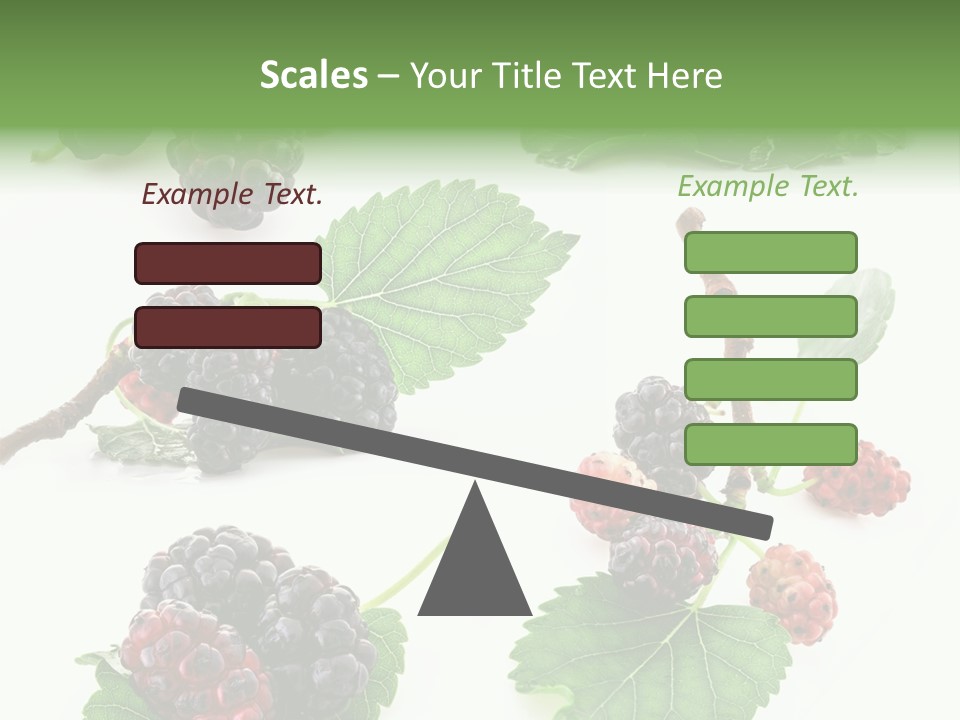 Scales – Your Title Text Here

Example Text.

Example Text.